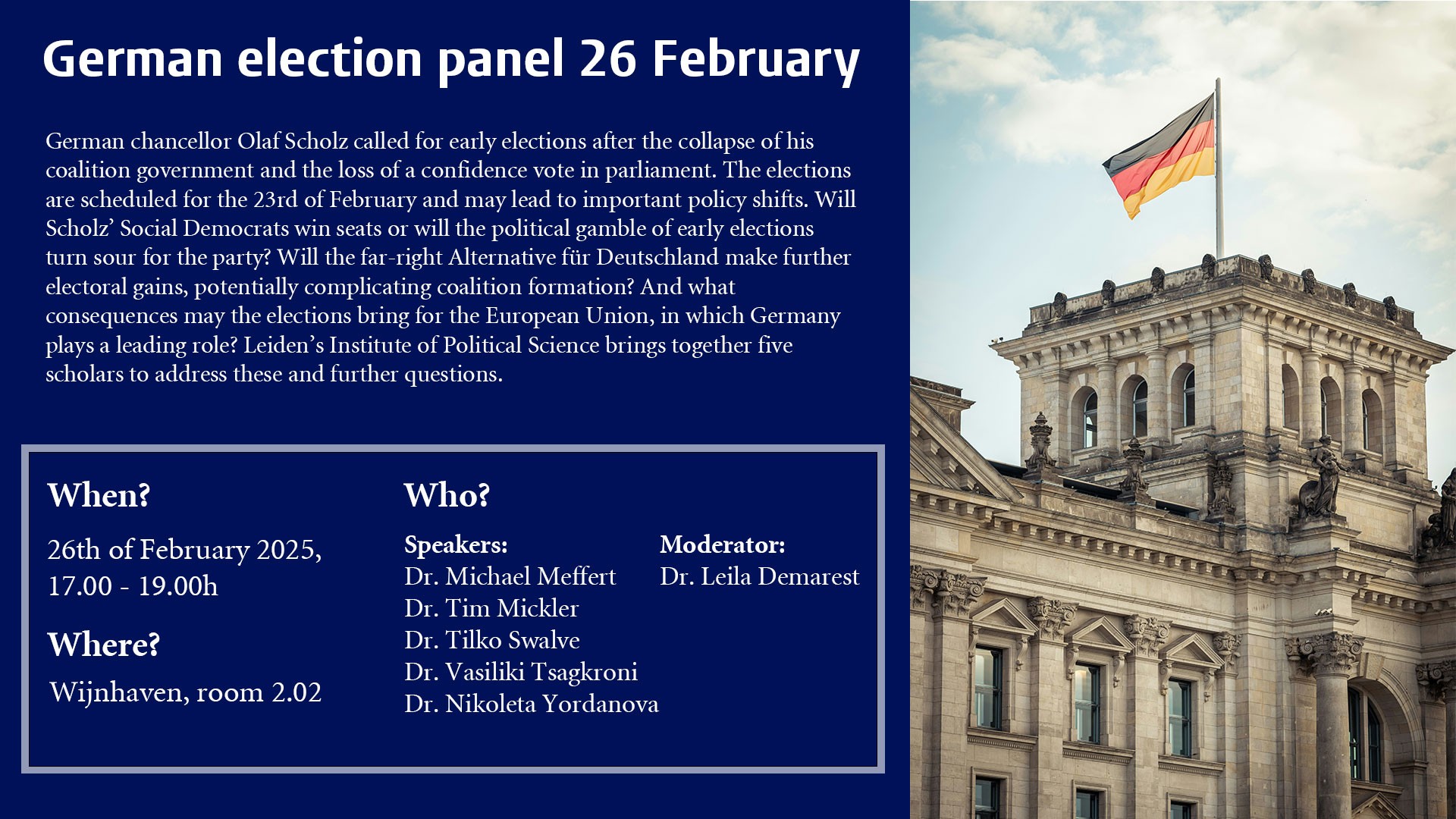 German election panel 26 February

German chancellor Olaf Scholz called for early elections after the collapse of his coalition government and the loss of a confidence vote in parliament. The elections are scheduled for the 23rd of February and may lead to important policy shifts. Will Scholz' Social Democrats win seats or will the political gamble of early elections turn sour for the party? Will the far-right Alternative für Deutschland make further electoral gains, potentially complicating coalition formation? And what consequences may the elections bring for the European Union, in which Germany plays a leading role? Leiden's Institute of Political Science brings together five scholars to address these and further questions.

When?

26th of February 2025, 17.00 - 19.00h

Where?

Wijnhaven, room 2.02

Who?

Speakers:
Dr. Michael Meffert
Dr. Tim Mickler
Dr. Tilko Swalve
Dr. Vasiliki Tsagkroni
Dr. Nikoleta Yordanova

Moderator:
Dr. Leila Demarest